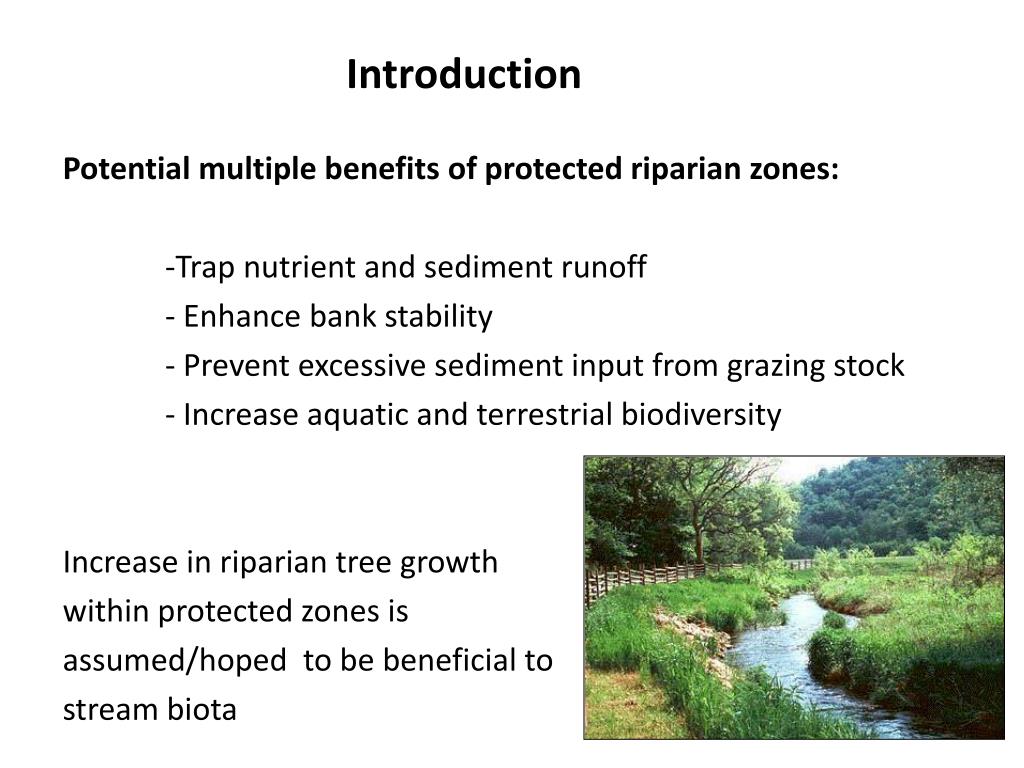 Introduction

Potential multiple benefits of protected riparian zones:

-Trap nutrient and sediment runoff
- Enhance bank stability
- Prevent excessive sediment input from grazing stock
- Increase aquatic and terrestrial biodiversity

Increase in riparian tree growth within protected zones is assumed/hoped  to be beneficial to stream biota